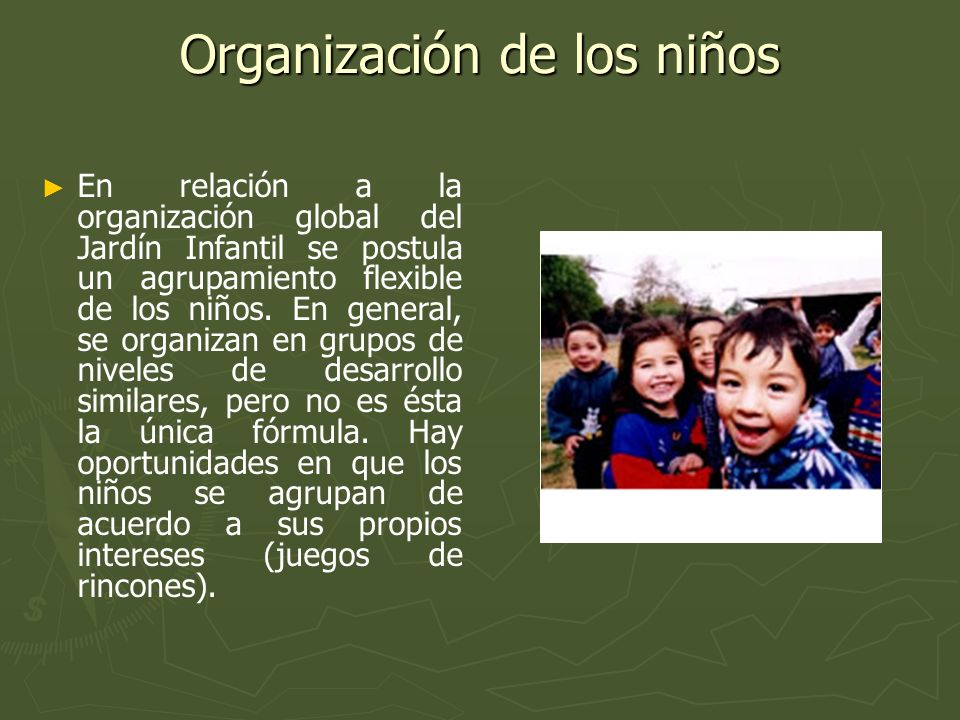 Organización de los niños

► En relación a la organización global del Jardín Infantil se postula un agrupamiento flexible de los niños. En general, se organizan en grupos de niveles de desarrollo similares, pero no es ésta la única fórmula. Hay oportunidades en que los niños se agrupan de acuerdo a sus propios intereses (juegos de rincones).